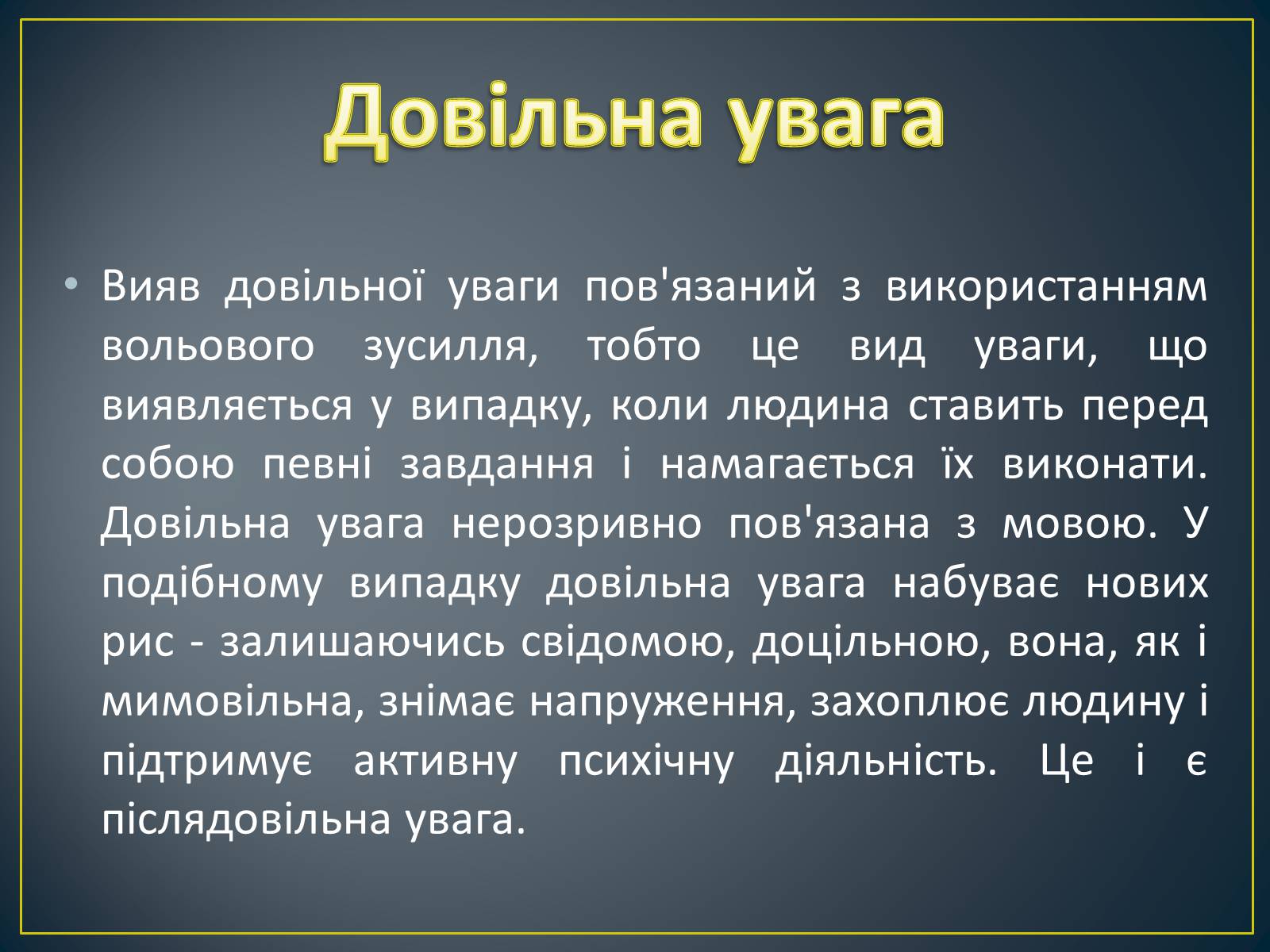 Довільна увага

• Вияв довільної уваги пов'язаний з використанням вольового зусилля, тобто це вид уваги, що виявляється у випадку, коли людина ставить перед собою певні завдання і намагається їх виконати. Довільна увага нерозривно пов'язана з мовою. У подібному випадку довільна увага набуває нових рис - залишаючись свідомою, доцільною, вона, як і мимовільна, знімає напруження, захоплює людину і підтримує активну психічну діяльність. Це і є післядовільна увага.